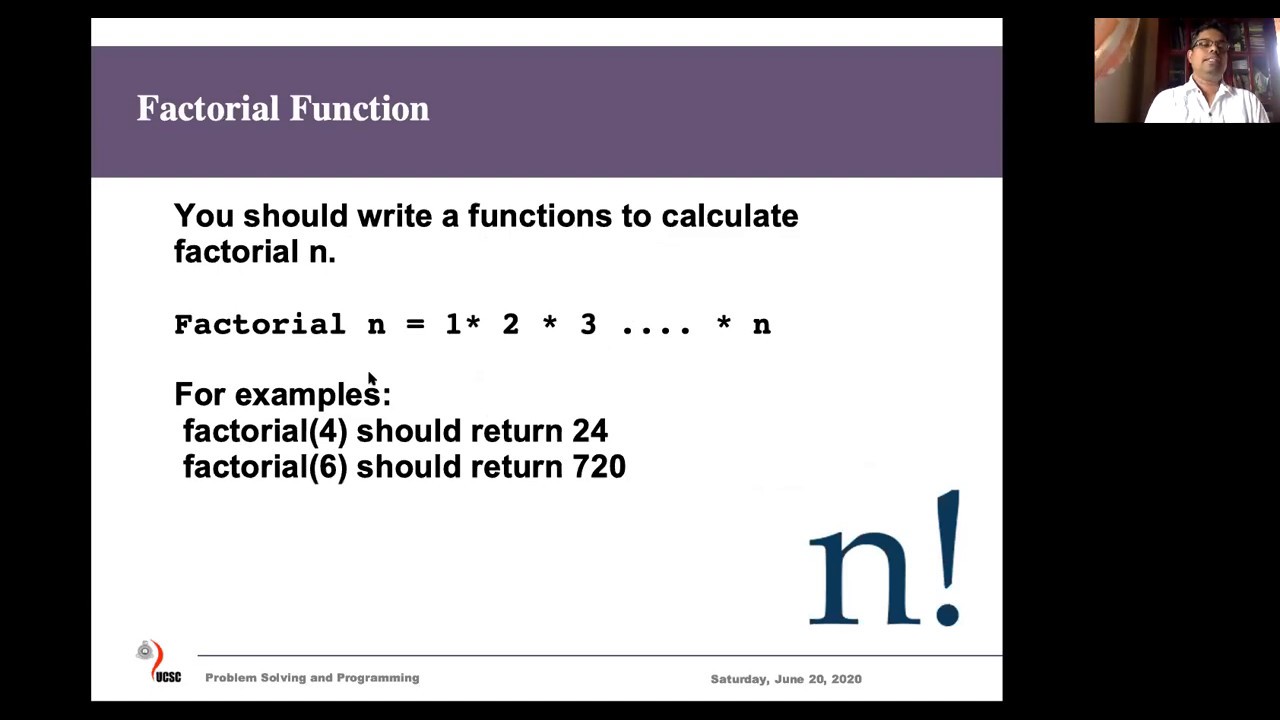 Factorial Function

You should write a functions to calculate factorial n.

Factorial n = 1* 2 * 3 .... * n

For examples:
factorial(4) should return 24
factorial(6) should return 720

n!

UCSC

Problem Solving and Programming

Saturday, June 20, 2020